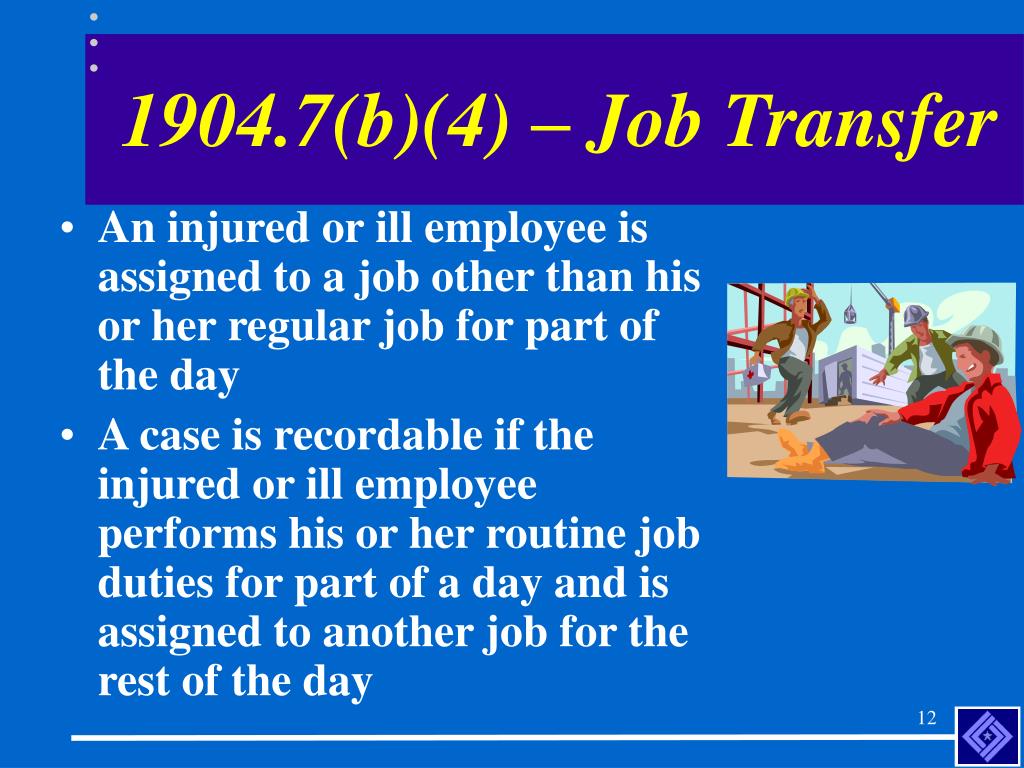 1904.7(b)(4) – Job Transfer

• An injured or ill employee is assigned to a job other than his or her regular job for part of the day

• A case is recordable if the injured or ill employee performs his or her routine job duties for part of a day and is assigned to another job for the rest of the day

12